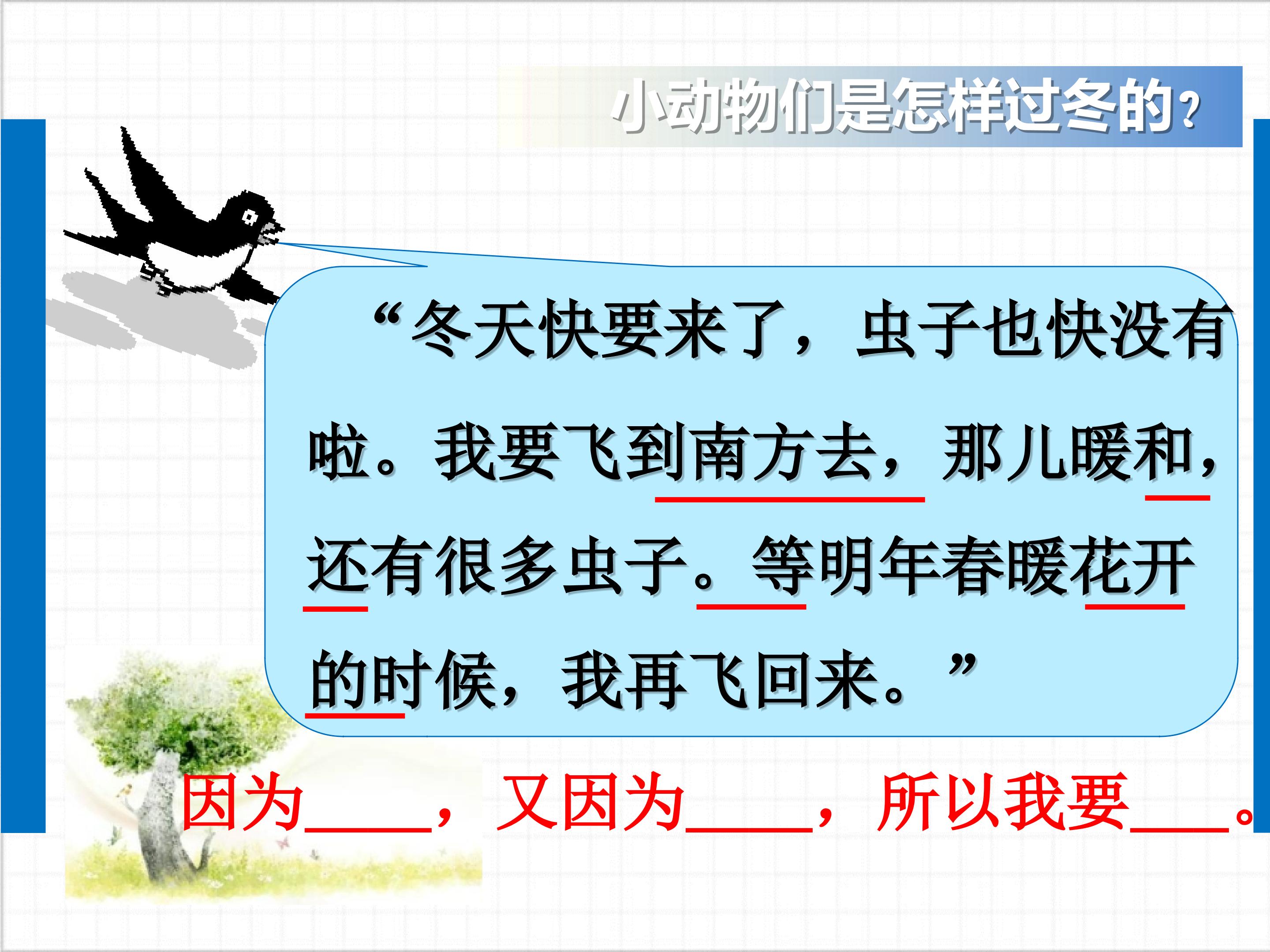 小动物们是怎样过冬的?

“冬天快要来了，虫子也快没有啦。我要飞到南方去，那儿暖和，还有很多虫子。等明年春暖花开的时候，我再飞回来。”

因为____，又因为____，所以我要___。